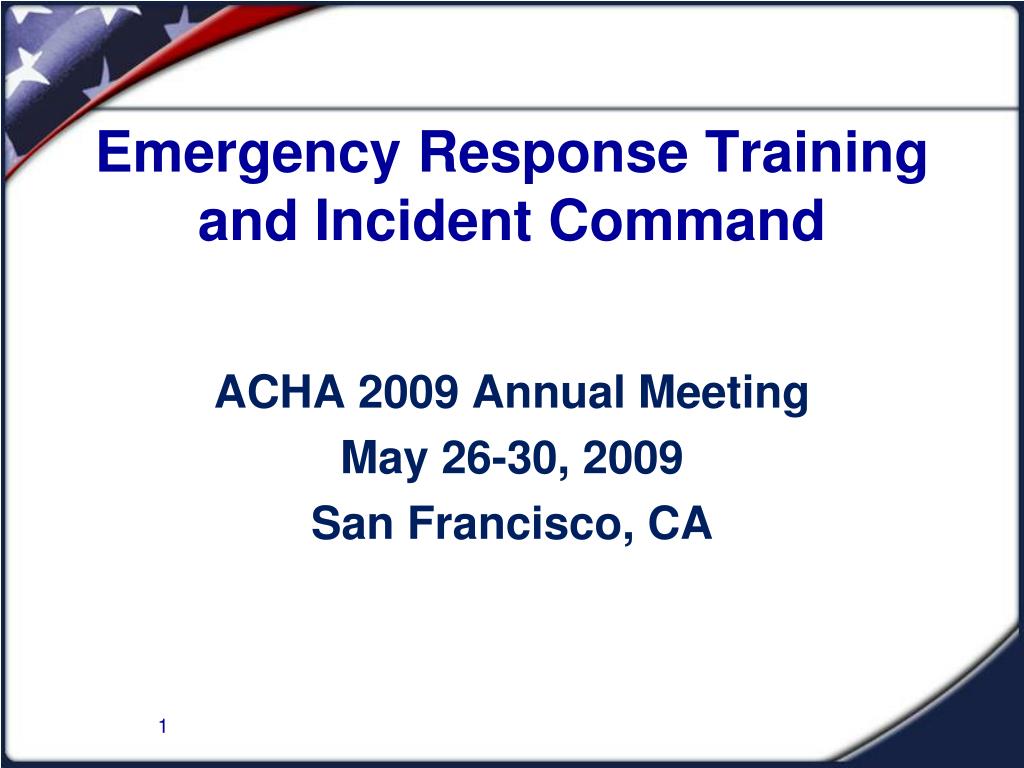 Emergency Response Training and Incident Command

ACHA 2009 Annual Meeting
May 26-30, 2009
San Francisco, CA

1